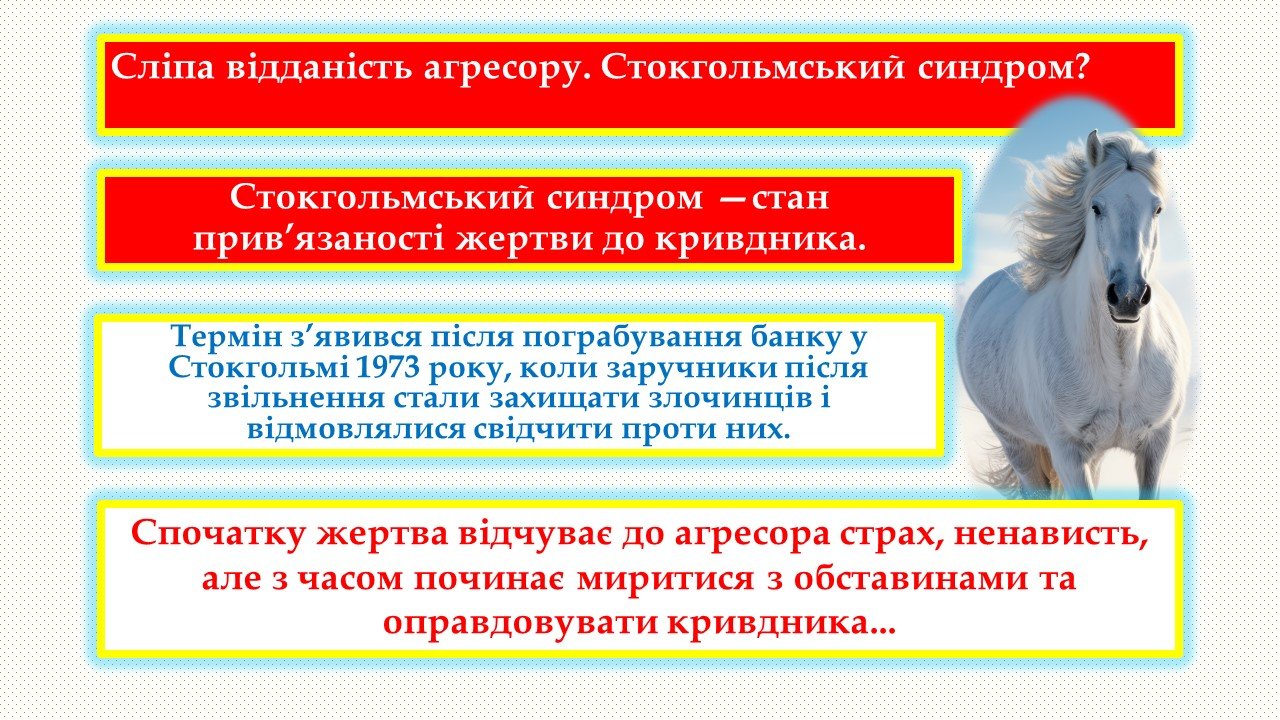 Сліпа відданість агресору. Стокгольмський синдром?

Стокгольмський синдром —стан прив’язаності жертви до кривдника.

Термін з’явився після пограбування банку у Стокгольмі 1973 року, коли заручники після звільнення стали захищати злочинців і відмовлялися свідчити проти них.

Спочатку жертва відчуває до агресора страх, ненависть, але з часом починає миритися з обставинами та оправдовувати кривдника...